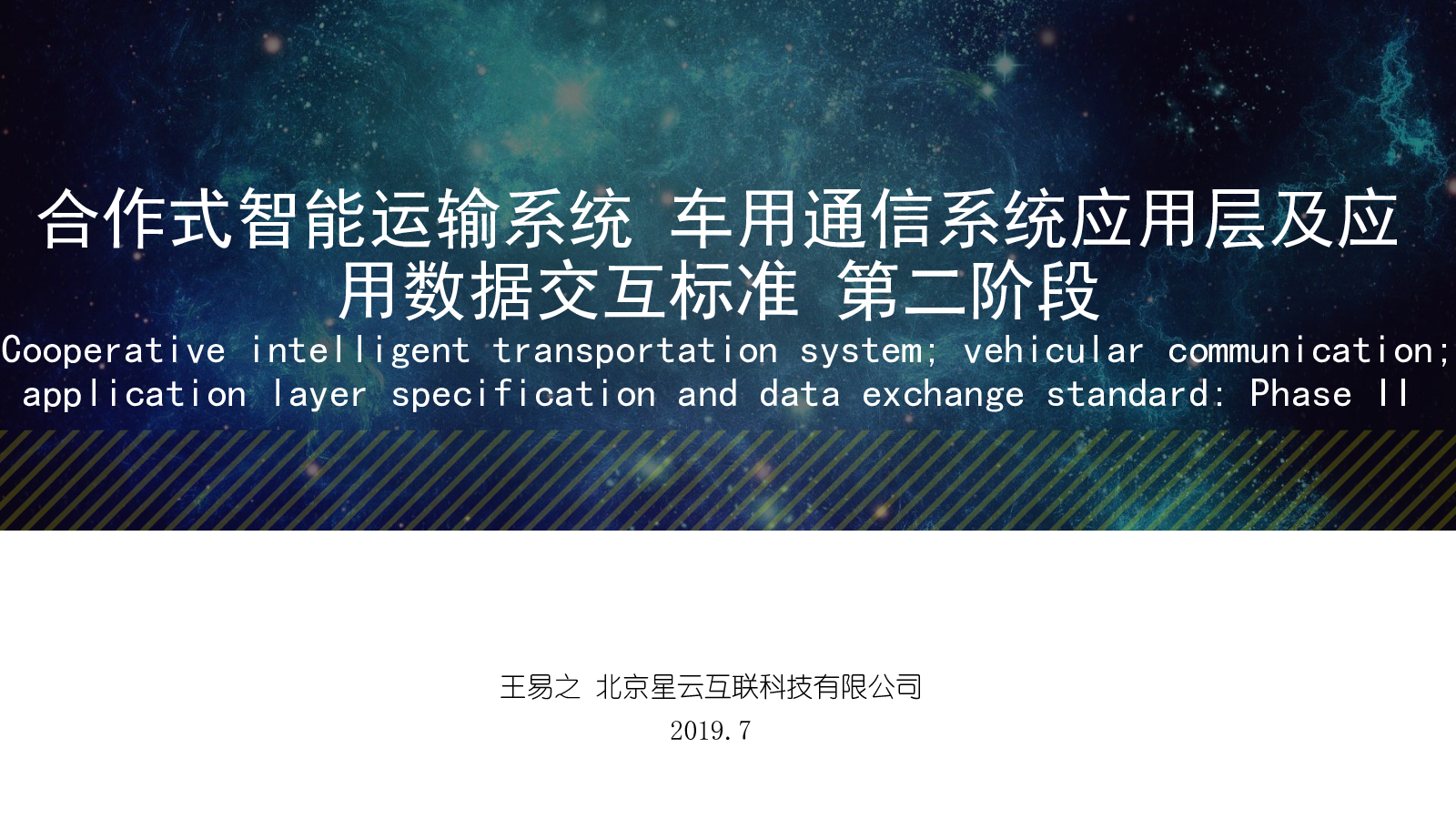 合作式智能运输系统 车用通信系统应用层及应用数据交互标准 第二阶段

Cooperative intelligent transportation system; vehicular communication; application layer specification and data exchange standard: Phase II

王易之 北京星云互联科技有限公司

2019.7